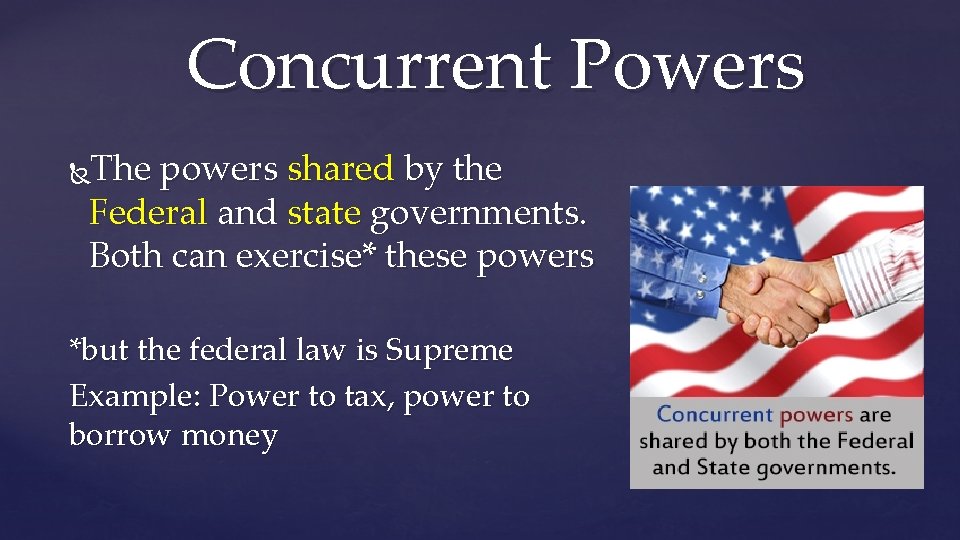 Concurrent Powers

The powers shared by the Federal and state governments. Both can exercise* these powers

*but the federal law is Supreme

Example: Power to tax, power to borrow money

Concurrent powers are shared by both the Federal and State governments.